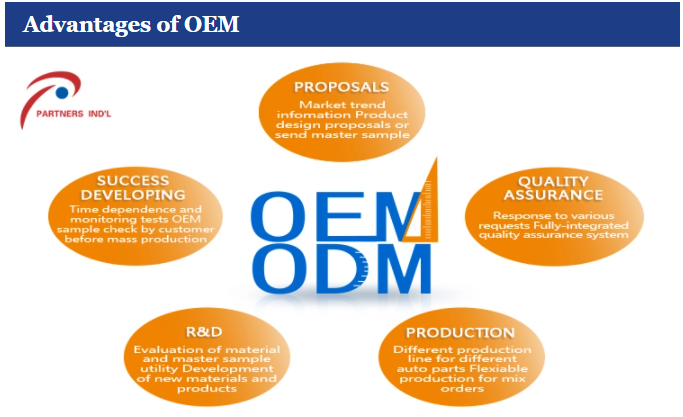 Advantages of OEM

PARTNERS IND'L

PROPOSALS
Market trend infomation Product design proposals or send master sample

SUCCESS DEVELOPING
Time dependence and monitoring tests OEM sample check by customer before mass production

OEM
ODM

QUALITY ASSURANCE
Response to various requests Fully-integrated quality assurance system

R&D
Evaluation of material and master sample utility Development of new materials and products

PRODUCTION
Different production line for different auto parts Flexiable production for mix orders